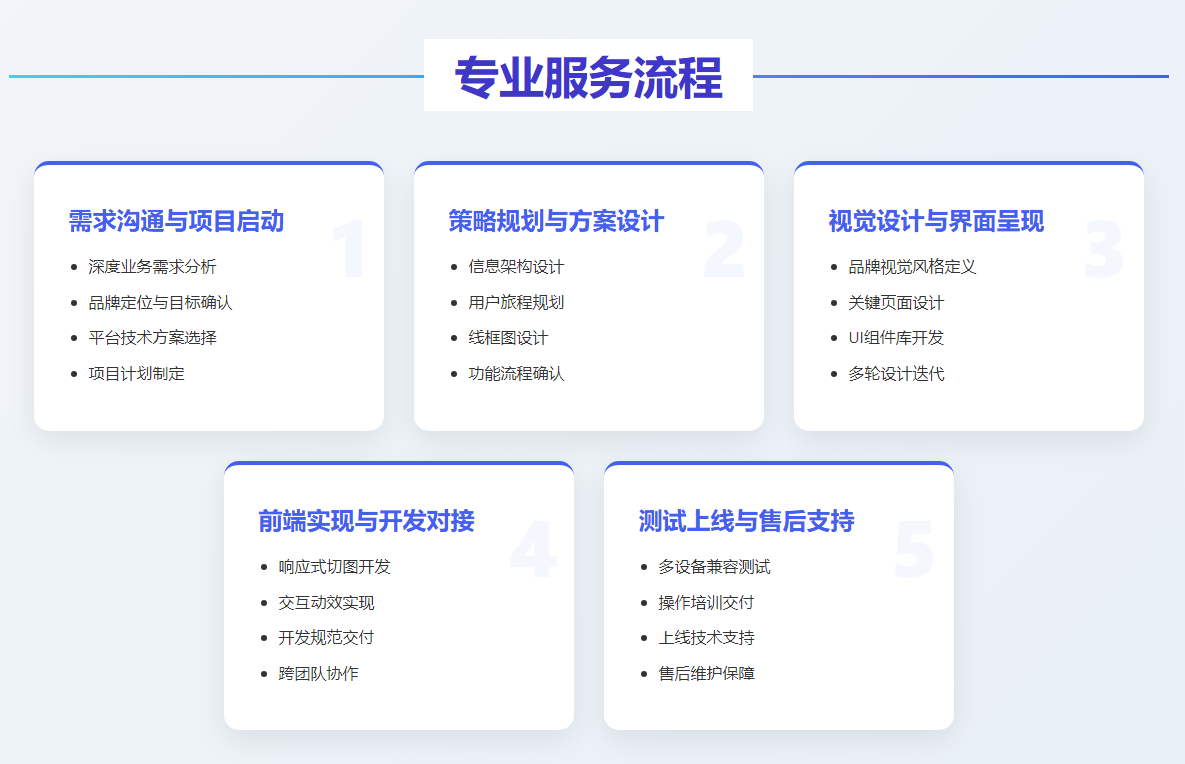 专业服务流程

需求沟通与项目启动

1

- 深度业务需求分析
- 品牌定位与目标确认
- 平台技术方案选择
- 项目计划制定

策略规划与方案设计

2

- 信息架构设计
- 用户旅程规划
- 线框图设计
- 功能流程确认

视觉设计与界面呈现

3

- 品牌视觉风格定义
- 关键页面设计
- UI组件库开发
- 多轮设计迭代

前端实现与开发对接

4

- 响应式切图开发
- 交互动效实现
- 开发规范交付
- 跨团队协作

测试上线与售后支持

5

- 多设备兼容测试
- 操作培训交付
- 上线技术支持
- 售后维护保障